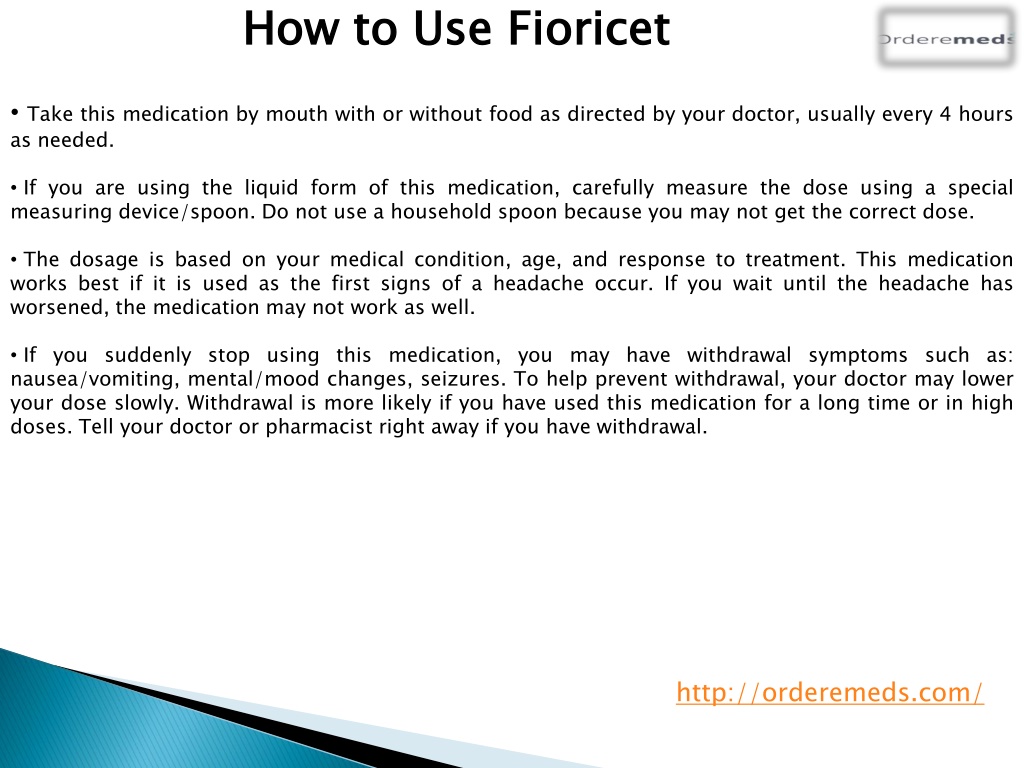 How to Use Fioricet

Orderemeds

• Take this medication by mouth with or without food as directed by your doctor, usually every 4 hours as needed.

• If you are using the liquid form of this medication, carefully measure the dose using a special measuring device/spoon. Do not use a household spoon because you may not get the correct dose.

• The dosage is based on your medical condition, age, and response to treatment. This medication works best if it is used as the first signs of a headache occur. If you wait until the headache has worsened, the medication may not work as well.

• If you suddenly stop using this medication, you may have withdrawal symptoms such as: nausea/vomiting, mental/mood changes, seizures. To help prevent withdrawal, your doctor may lower your dose slowly. Withdrawal is more likely if you have used this medication for a long time or in high doses. Tell your doctor or pharmacist right away if you have withdrawal.

http://orderemeds.com/